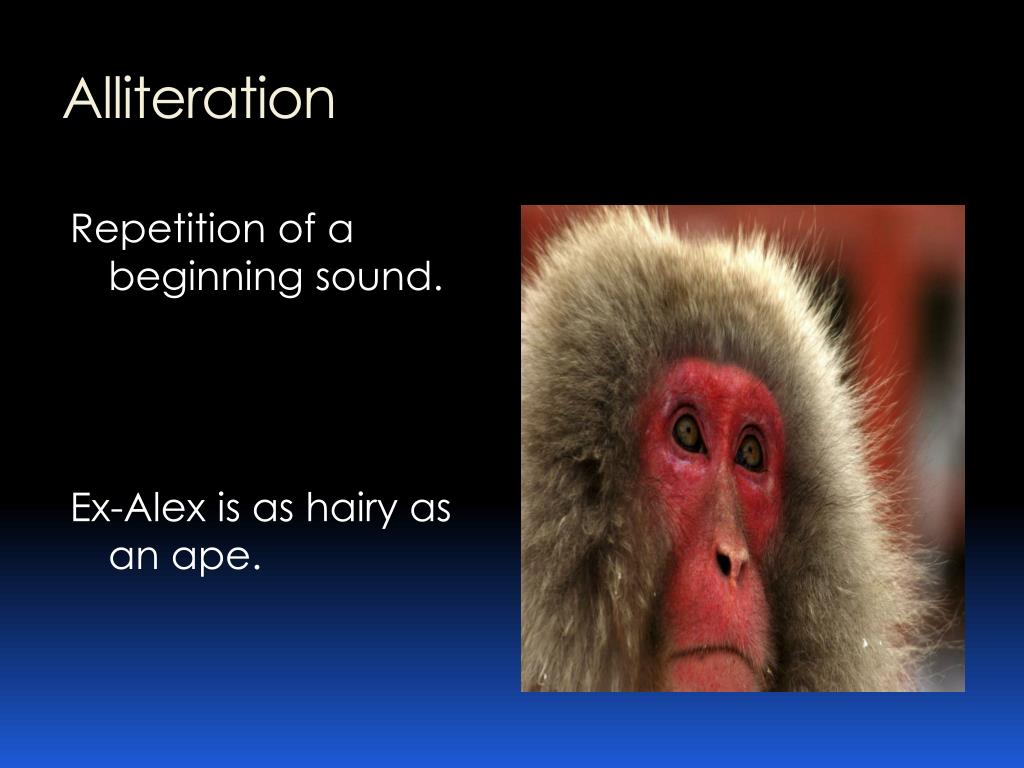 Alliteration

Repetition of a beginning sound.

Ex-Alex is as hairy as an ape.